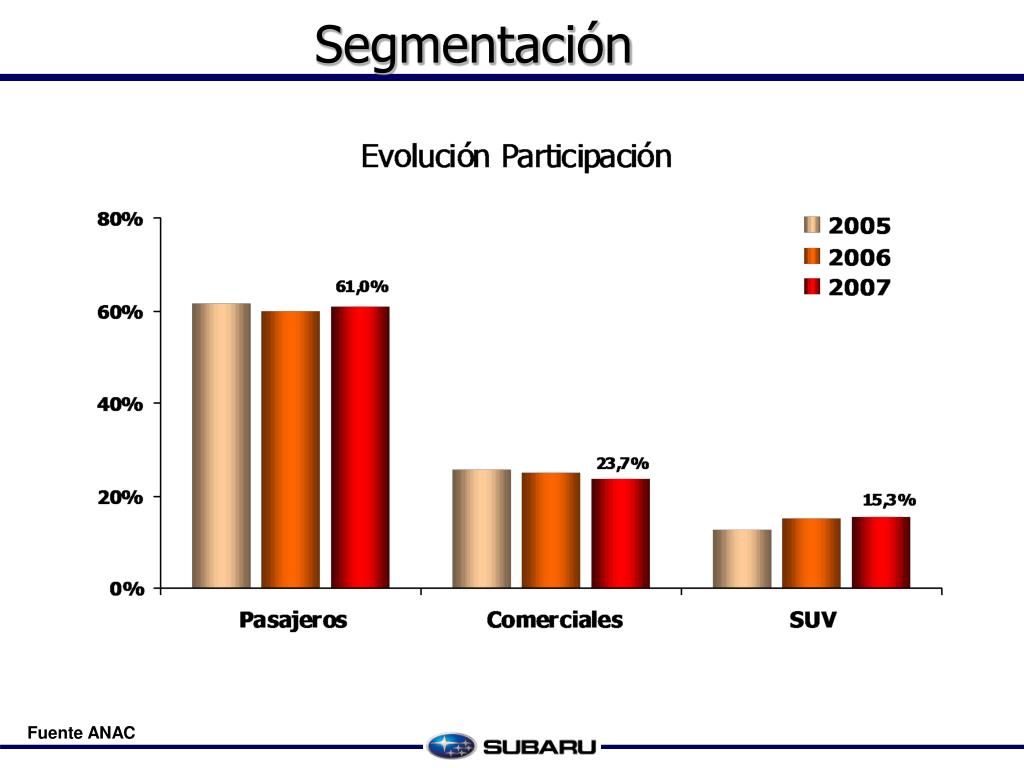 Segmentación

Evolución Participación

80%
60%
40%
20%
0%

2005
2006
2007

61,0%
23,7%
15,3%

Pasajeros
Comerciales
SUV

Fuente ANAC

SUBARU